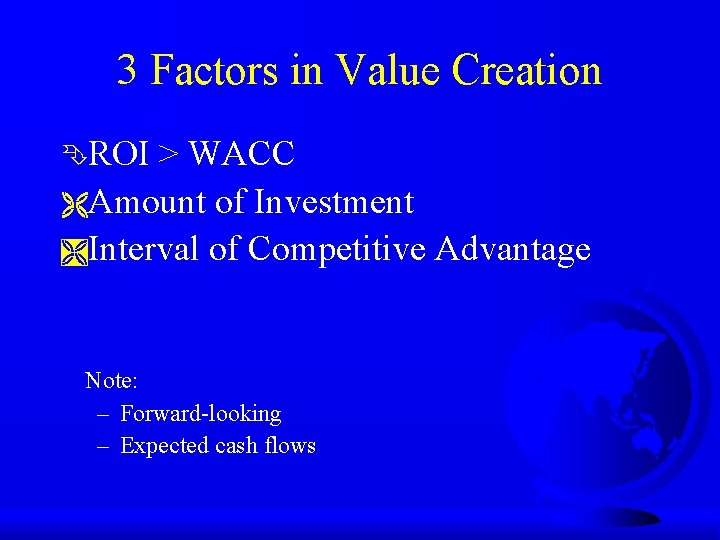 3 Factors in Value Creation

ROI > WACC
Amount of Investment
Interval of Competitive Advantage

Note:
– Forward-looking
– Expected cash flows